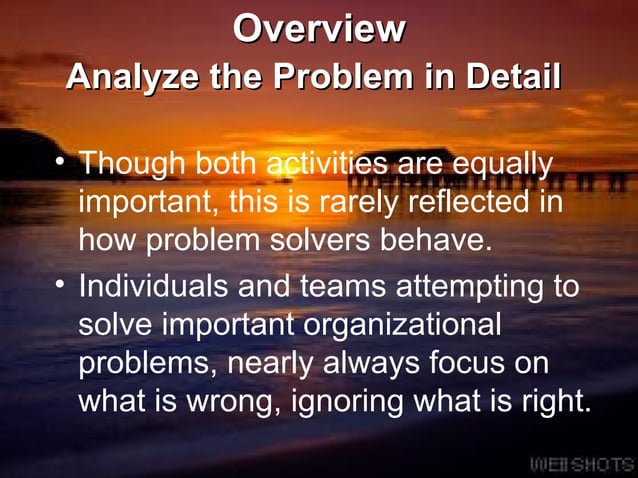 Overview
Analyze the Problem in Detail

• Though both activities are equally important, this is rarely reflected in how problem solvers behave.

• Individuals and teams attempting to solve important organizational problems, nearly always focus on what is wrong, ignoring what is right.

WEBSHOTS